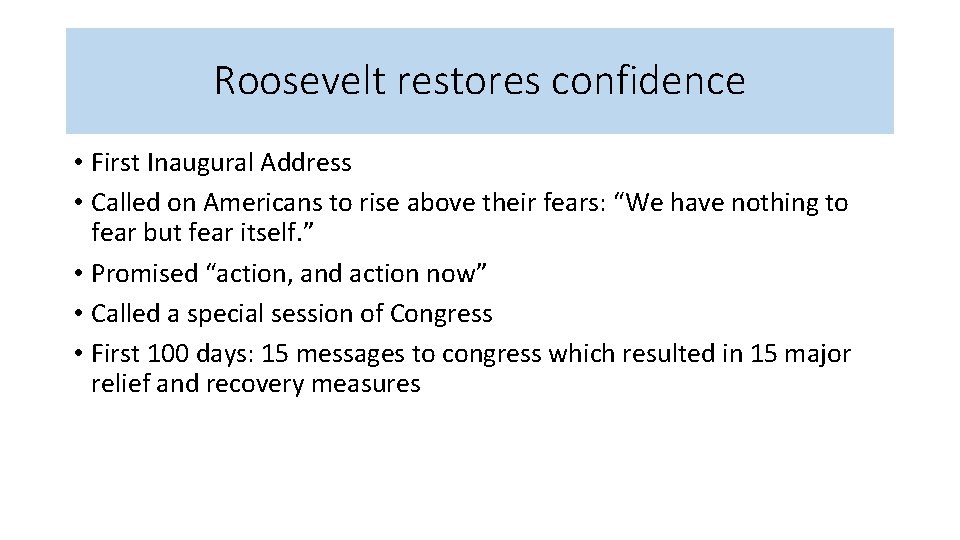 Roosevelt restores confidence

• First Inaugural Address
• Called on Americans to rise above their fears: “We have nothing to fear but fear itself.”
• Promised “action, and action now”
• Called a special session of Congress
• First 100 days: 15 messages to congress which resulted in 15 major relief and recovery measures